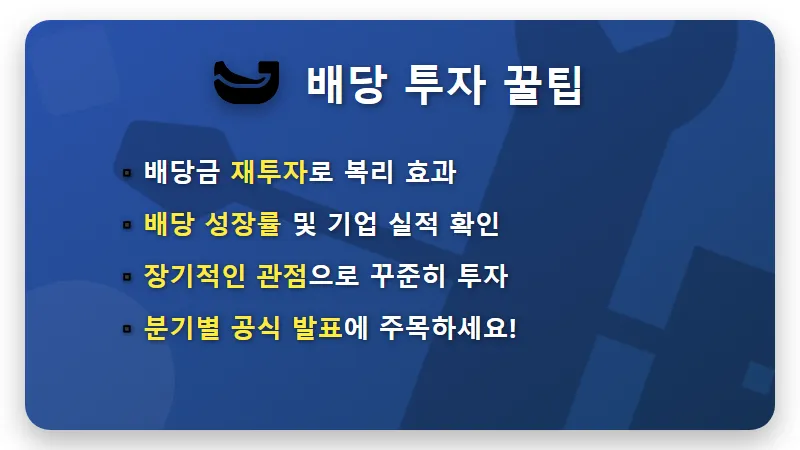 배당 투자 꿀팁

▪ 배당금 재투자로 복리 효과
▪ 배당 성장률 및 기업 실적 확인
▪ 장기적인 관점으로 꾸준히 투자
▪ 분기별 공식 발표에 주목하세요!